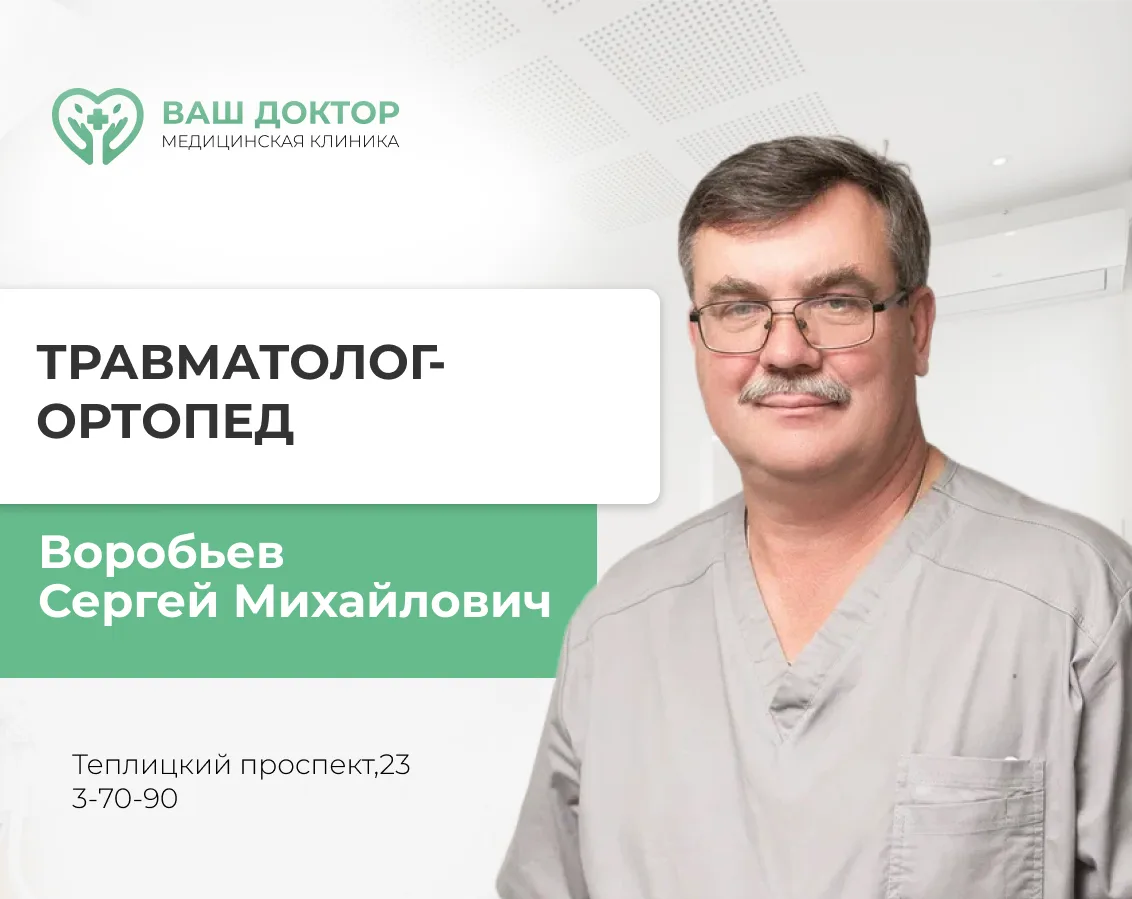 ВАШ ДОКТОР
МЕДИЦИНСКАЯ КЛИНИКА

ТРАВМАТОЛОГ-ОРТОПЕД

Воробьев
Сергей Михайлович

Теплицкий проспект,23
3-70-90